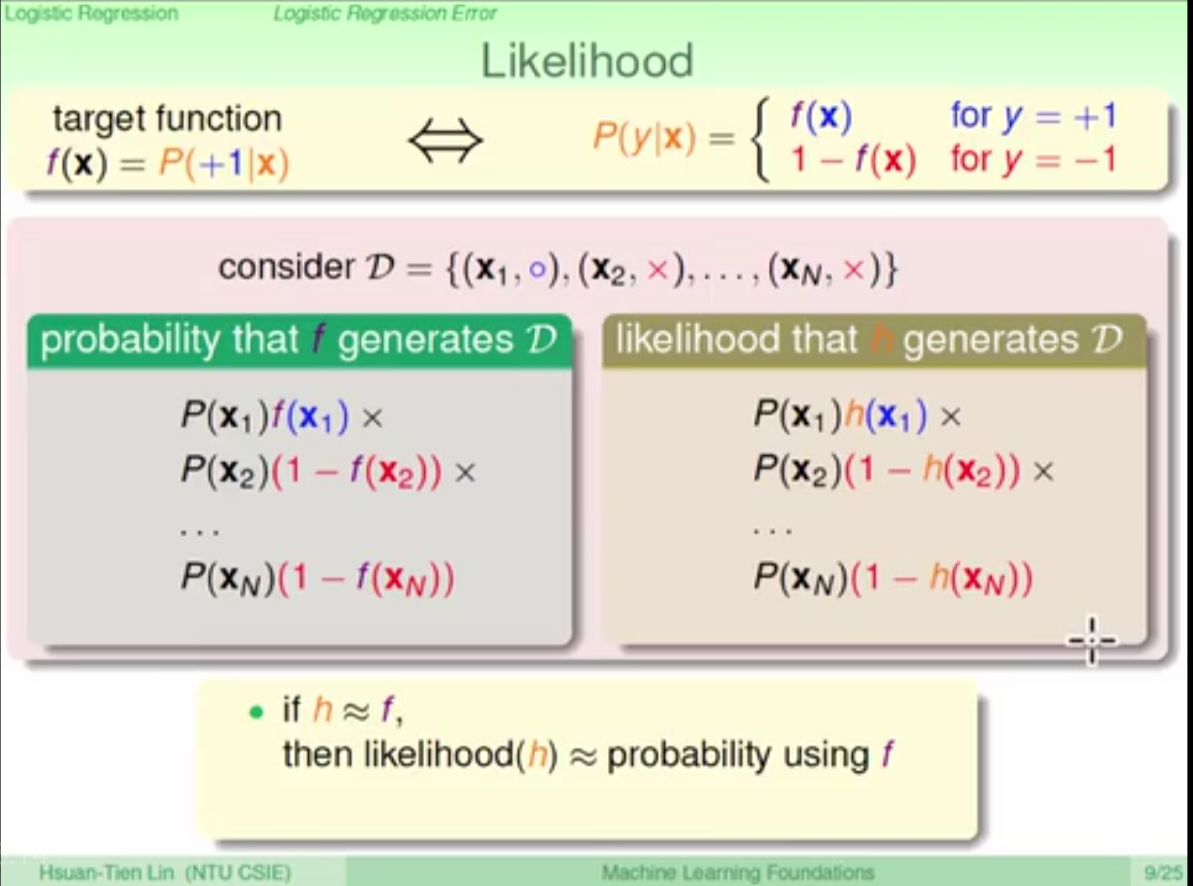 Logistic Regression Logistic Regression Error

Likelihood

target function
$f(\mathbf{x}) = P(+1|\mathbf{x})$

$\Leftrightarrow$

$P(y|\mathbf{x}) = \begin{cases} f(\mathbf{x}) & \text{for } y = +1 \\ 1 - f(\mathbf{x}) & \text{for } y = -1 \end{cases}$

consider $\mathcal{D} = \{(\mathbf{x}_1, \circ), (\mathbf{x}_2, \times), \ldots, (\mathbf{x}_N, \times)\}$

probability that $f$ generates $\mathcal{D}$

$P(\mathbf{x}_1)f(\mathbf{x}_1) \times$
$P(\mathbf{x}_2)(1 - f(\mathbf{x}_2)) \times$
$\ldots$
$P(\mathbf{x}_N)(1 - f(\mathbf{x}_N))$

likelihood that $h$ generates $\mathcal{D}$

$P(\mathbf{x}_1)h(\mathbf{x}_1) \times$
$P(\mathbf{x}_2)(1 - h(\mathbf{x}_2)) \times$
$\ldots$
$P(\mathbf{x}_N)(1 - h(\mathbf{x}_N))$

• if $h \approx f$,
then likelihood($h$) $\approx$ probability using $f$

Hsuan-Tien Lin (NTU CSIE) Machine Learning Foundations 9/25